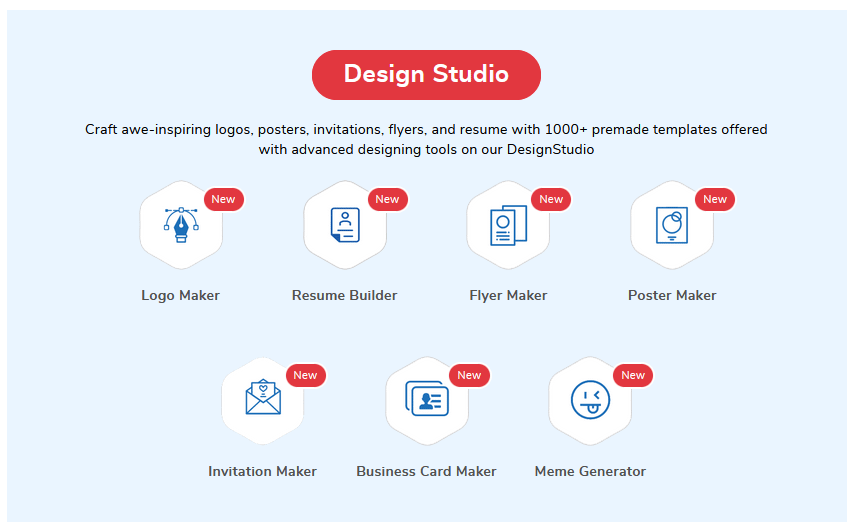 Design Studio

Craft awe-inspiring logos, posters, invitations, flyers, and resume with 1000+ premade templates offered with advanced designing tools on our DesignStudio

New
Logo Maker

New
Resume Builder

New
Flyer Maker

New
Poster Maker

New
Invitation Maker

New
Business Card Maker

New
Meme Generator